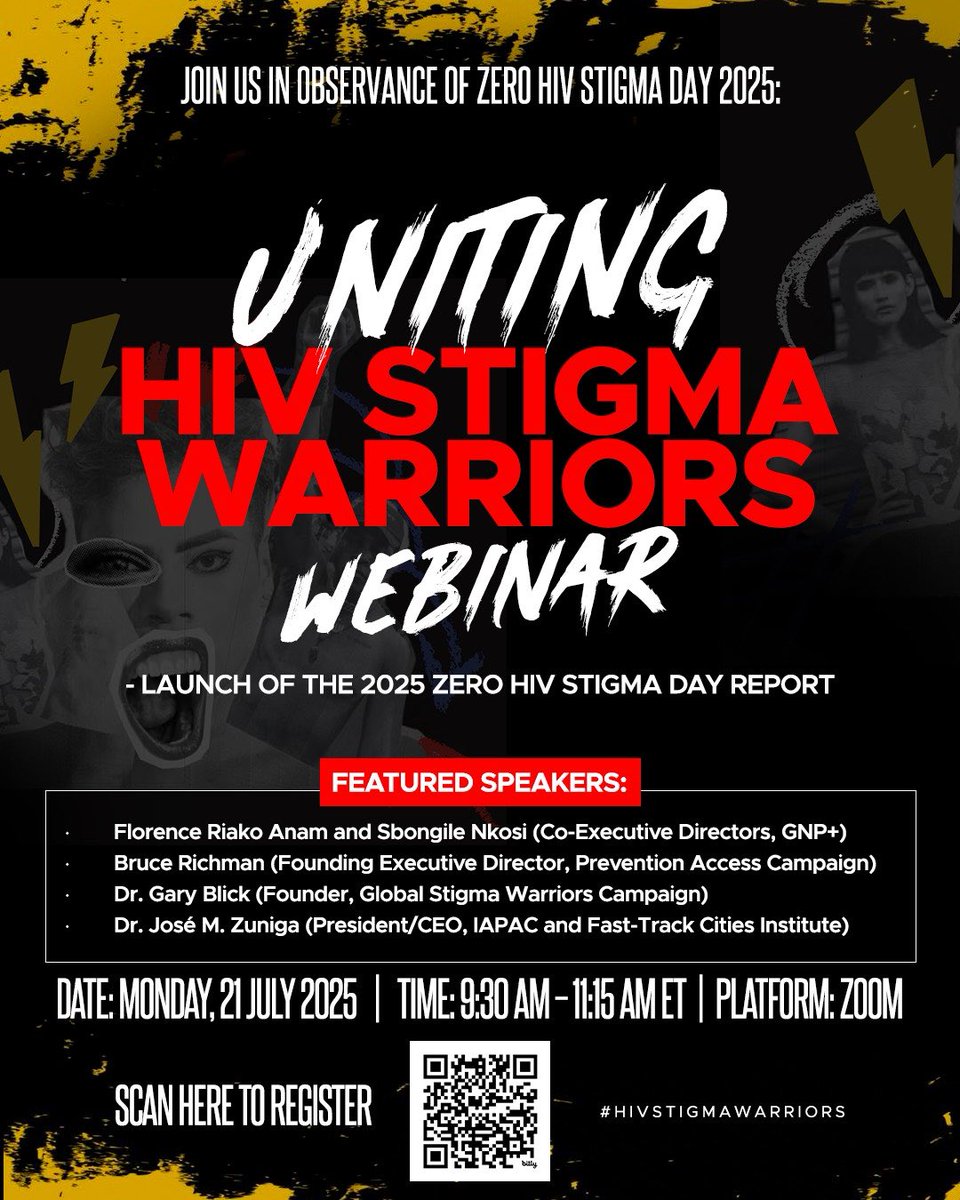 JOIN US IN OBSERVANCE OF ZERO HIV STIGMA DAY 2025:

UNITING
HIV STIGMA
WARRIORS
WEBINAR

- LAUNCH OF THE 2025 ZERO HIV STIGMA DAY REPORT

FEATURED SPEAKERS:

· Florence Riako Anam and Sbongile Nkosi (Co-Executive Directors, GNP+)
· Bruce Richman (Founding Executive Director, Prevention Access Campaign)
· Dr. Gary Blick (Founder, Global Stigma Warriors Campaign)
· Dr. José M. Zuniga (President/CEO, IAPAC and Fast-Track Cities Institute)

DATE: MONDAY, 21 JULY 2025 | TIME: 9:30 AM – 11:15 AM ET | PLATFORM: ZOOM

SCAN HERE TO REGISTER

bitly

#HIVSTIGMAWARRIORS